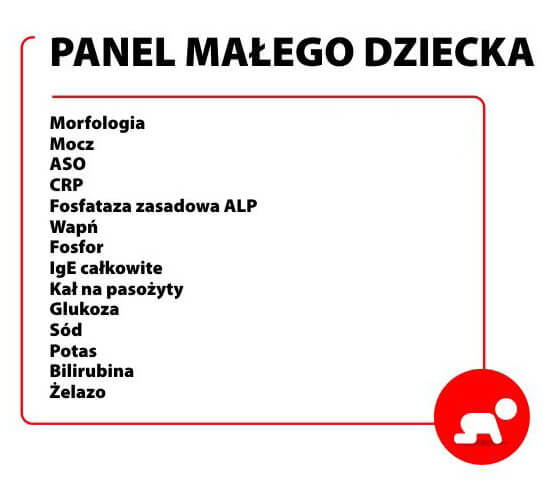 PANEL MAŁEGO DZIECKA

Morfologia
Mocz
ASO
CRP
Fosfataza zasadowa ALP
Wapń
Fosfor
IgE całkowite
Kał na pasożyty
Glukoza
Sód
Potas
Bilirubina
Żelazo